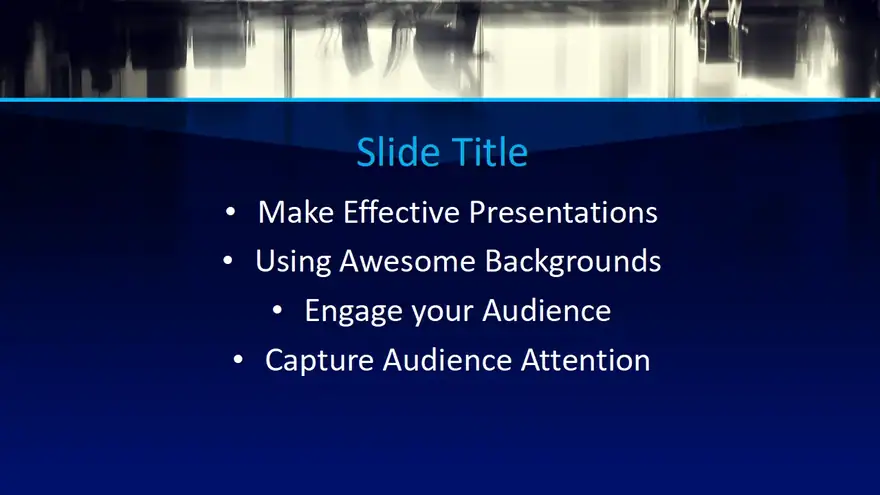 Slide Title

• Make Effective Presentations
• Using Awesome Backgrounds
• Engage your Audience
• Capture Audience Attention